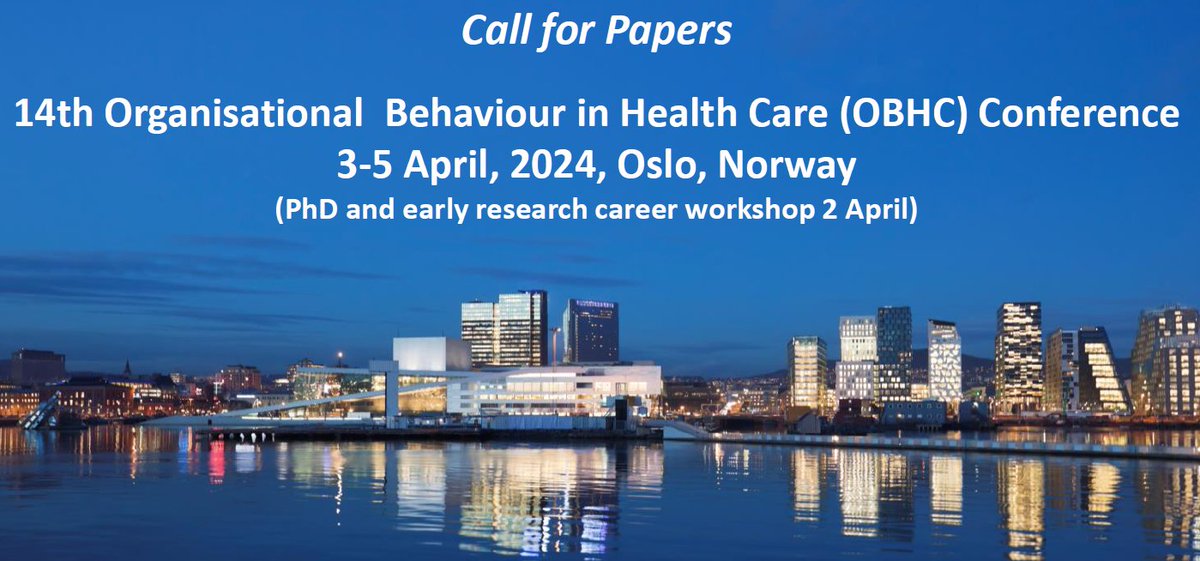 Call for Papers

14th Organisational Behaviour in Health Care (OBHC) Conference
3-5 April, 2024, Oslo, Norway
(PhD and early research career workshop 2 April)